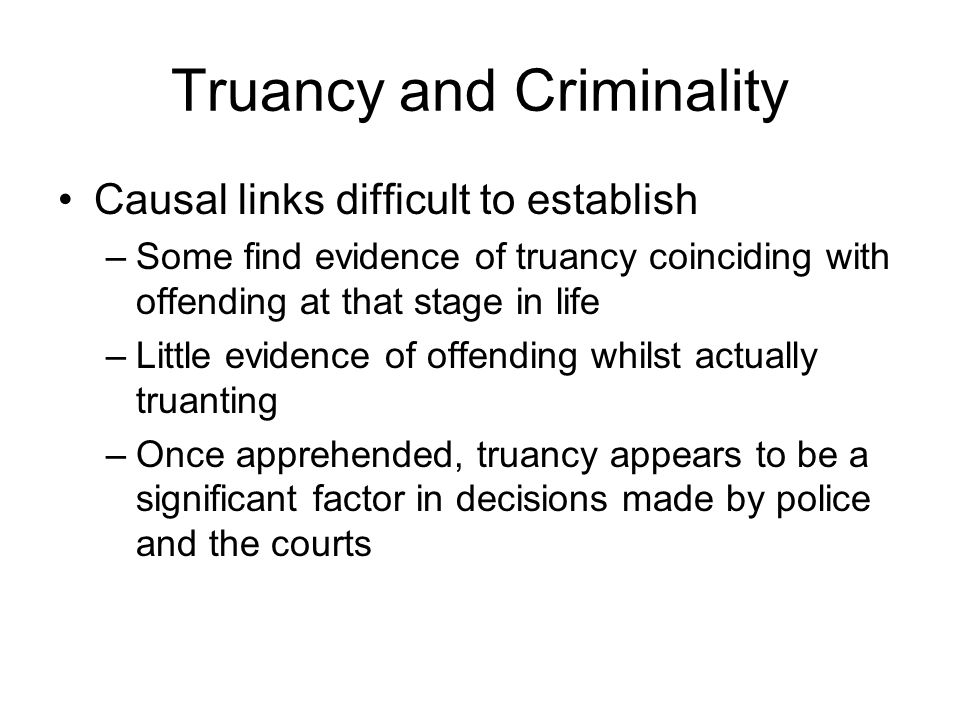 Truancy and Criminality

• Causal links difficult to establish
– Some find evidence of truancy coinciding with offending at that stage in life
– Little evidence of offending whilst actually truanting
– Once apprehended, truancy appears to be a significant factor in decisions made by police and the courts